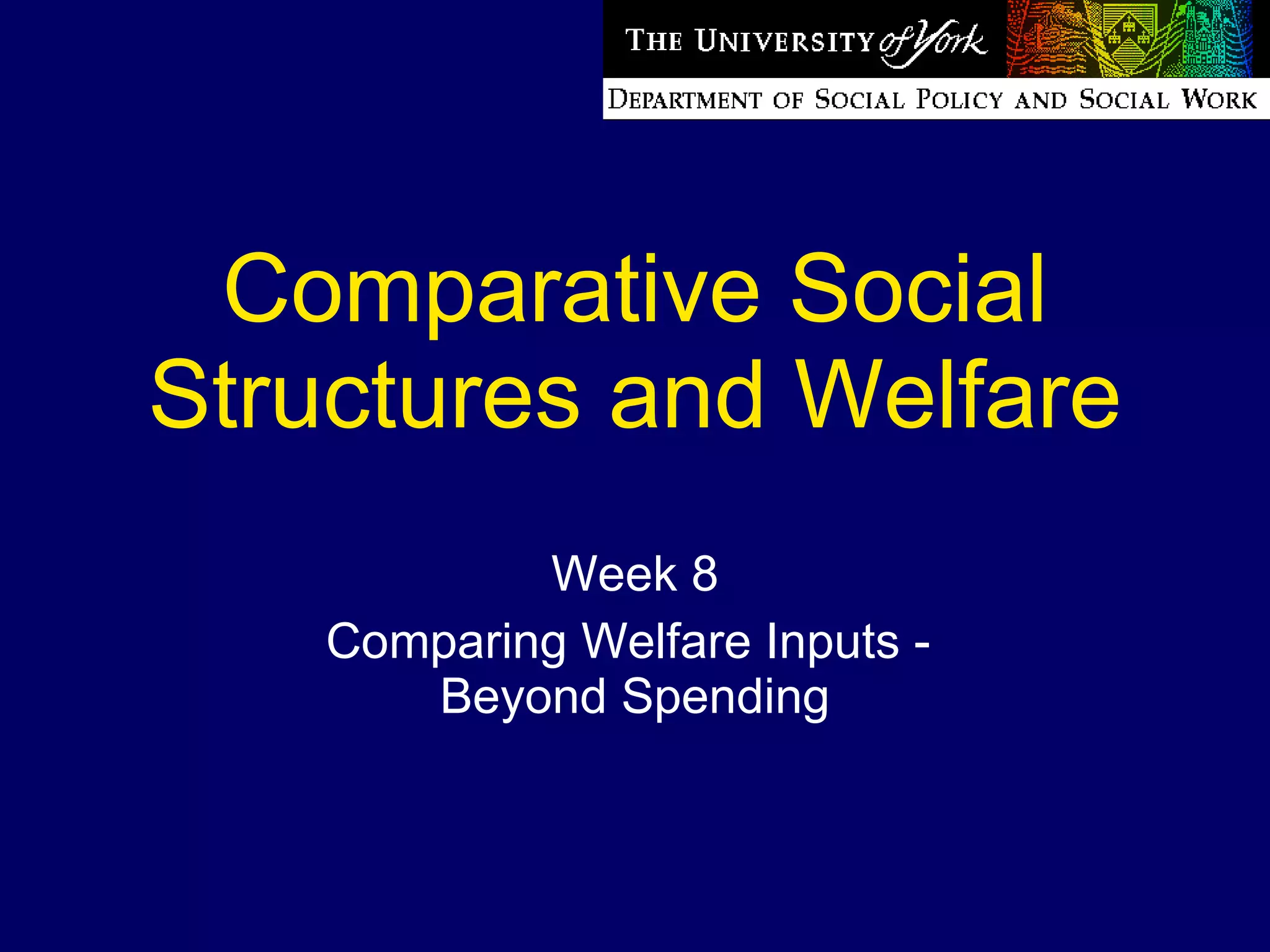 THE UNIVERSITY of York
DEPARTMENT OF SOCIAL POLICY AND SOCIAL WORK

Comparative Social Structures and Welfare

Week 8

Comparing Welfare Inputs - Beyond Spending